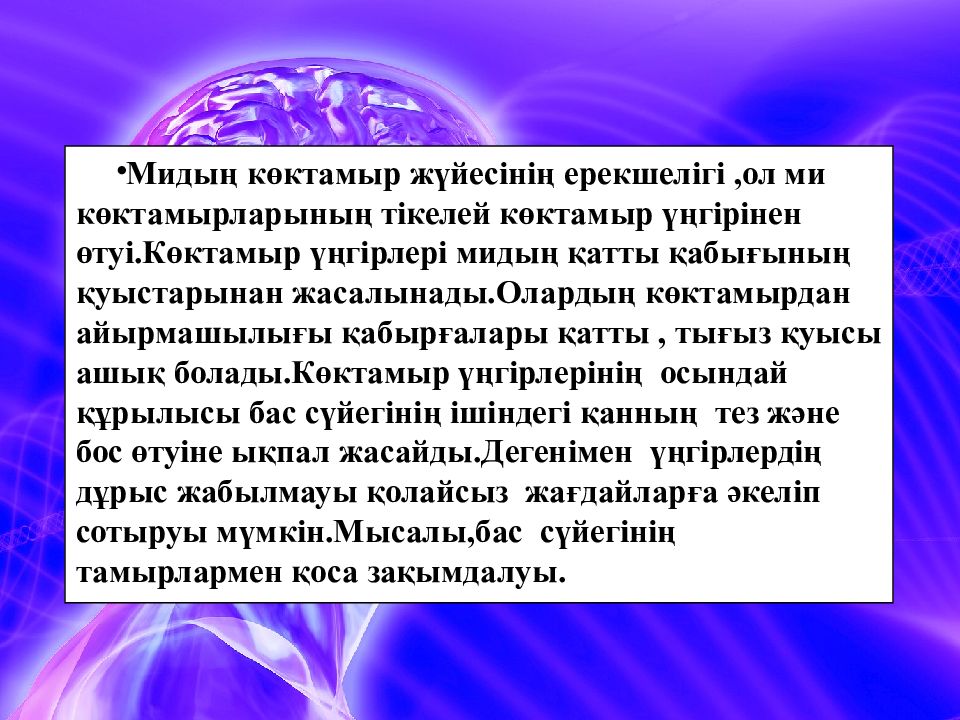 •Мидың көктамыр жүйесінің ерекшелігі ,ол ми көктамырларының тікелей көктамыр үңгірінен өтуі.Көктамыр үңгірлері мидың қатты қабығының қуыстарынан жасалынады.Олардың көктамырдан айырмашылығы қабырғалары қатты , тығыз қуысы ашық болады.Көктамыр үңгірлерінің осындай құрылысы бас сүйегінің ішіндегі қанның тез және бос өтуіне ықпал жасайды.Дегенімен үңгірлердің дұрыс жабылмауы қолайсыз жағдайларға әкеліп сотыруы мүмкін.Мысалы,бас сүйегінің тамырлармен қоса зақымдалуы.